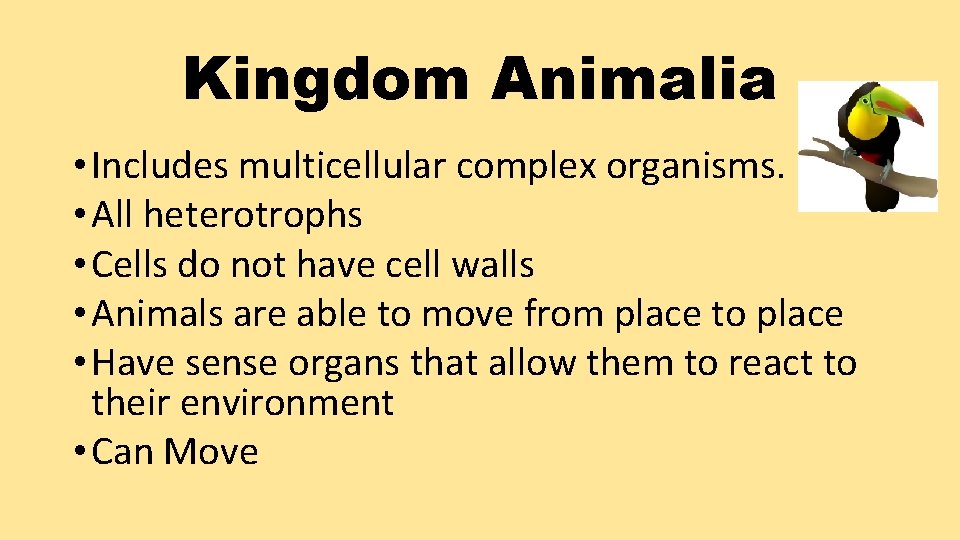 Kingdom Animalia

• Includes multicellular complex organisms.
• All heterotrophs
• Cells do not have cell walls
• Animals are able to move from place to place
• Have sense organs that allow them to react to their environment
• Can Move